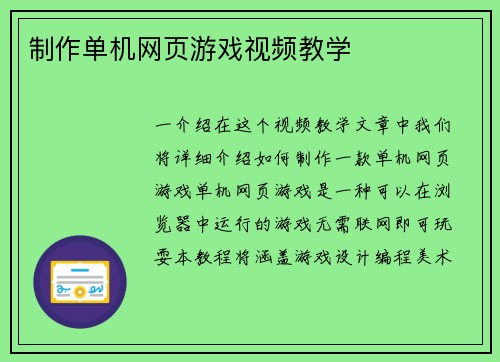 制作单机网页游戏视频教学

一介绍在这个视频教学文章中我们将详细介绍如何制作一款单机网页游戏单机网页游戏是一种可以在浏览器中运行的游戏无需联网即可玩耍本教程将涵盖游戏设计编程美术